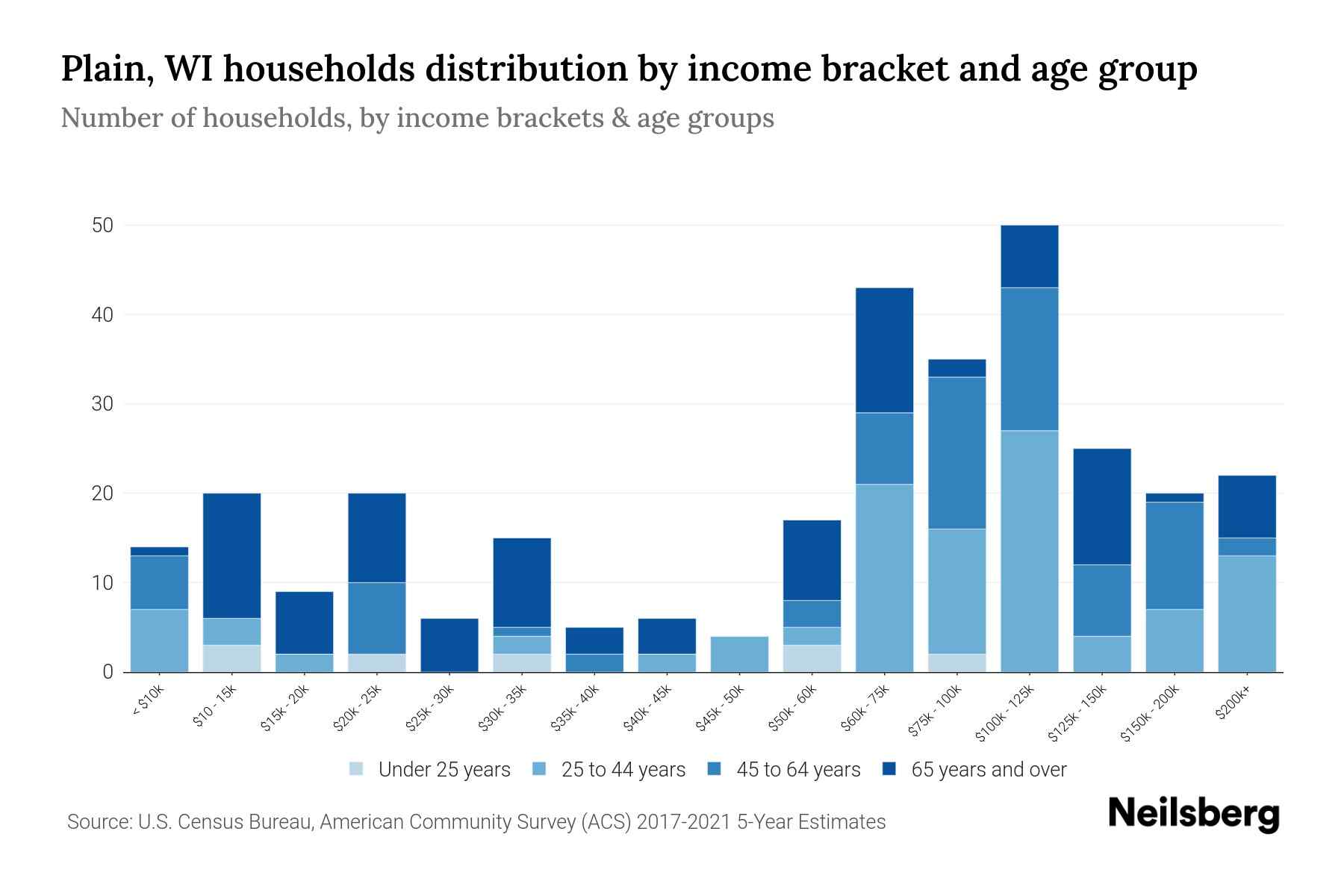 Plain, WI households distribution by income bracket and age group

Number of households, by income brackets & age groups

50
40
30
20
10
0

< $10k
$10 - 15k
$15k - 20k
$20k - 25k
$25k - 30k
$30k - 35k
$35k - 40k
$40k - 45k
$45k - 50k
$50k - 60k
$60k - 75k
$75k - 100k
$100k - 125k
$125k - 150k
$150k - 200k
$200k+

Under 25 years
25 to 44 years
45 to 64 years
65 years and over

Source: U.S. Census Bureau, American Community Survey (ACS) 2017-2021 5-Year Estimates

Neilsberg